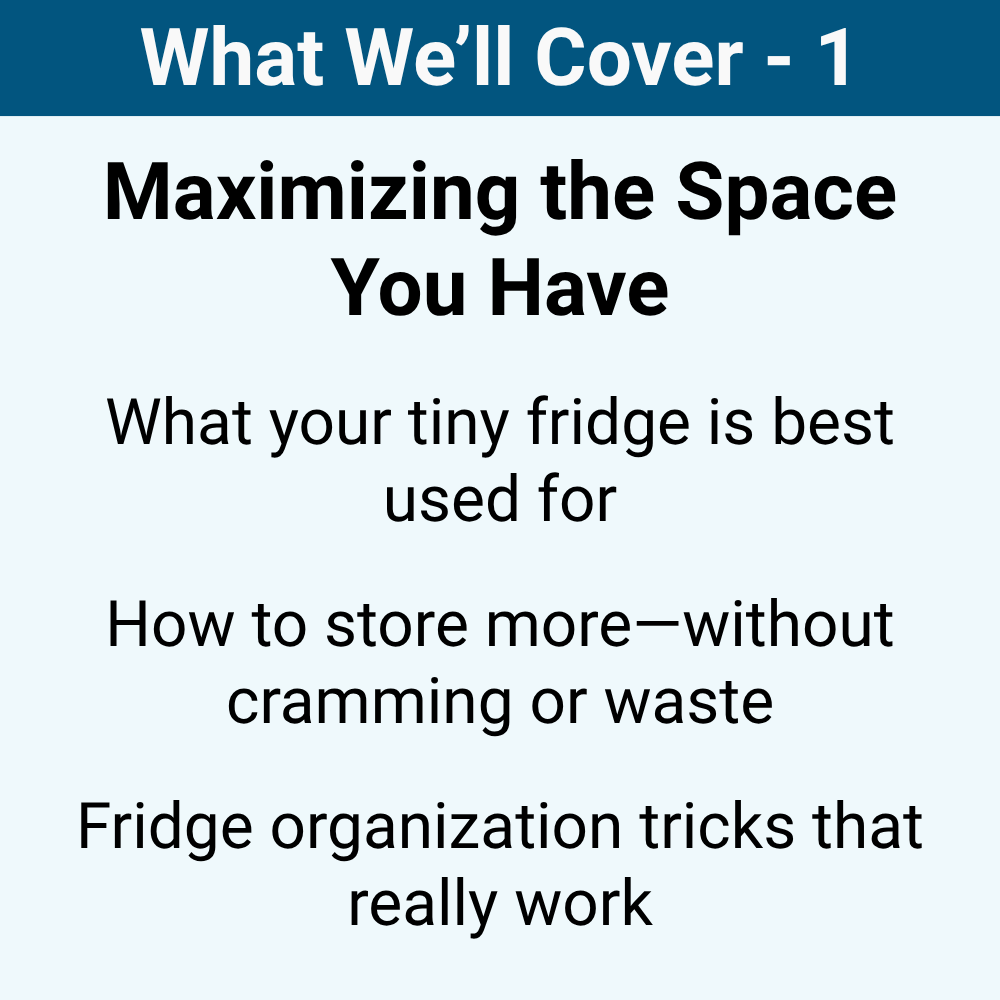 What We’ll Cover - 1

Maximizing the Space You Have

What your tiny fridge is best used for

How to store more—without cramming or waste

Fridge organization tricks that really work